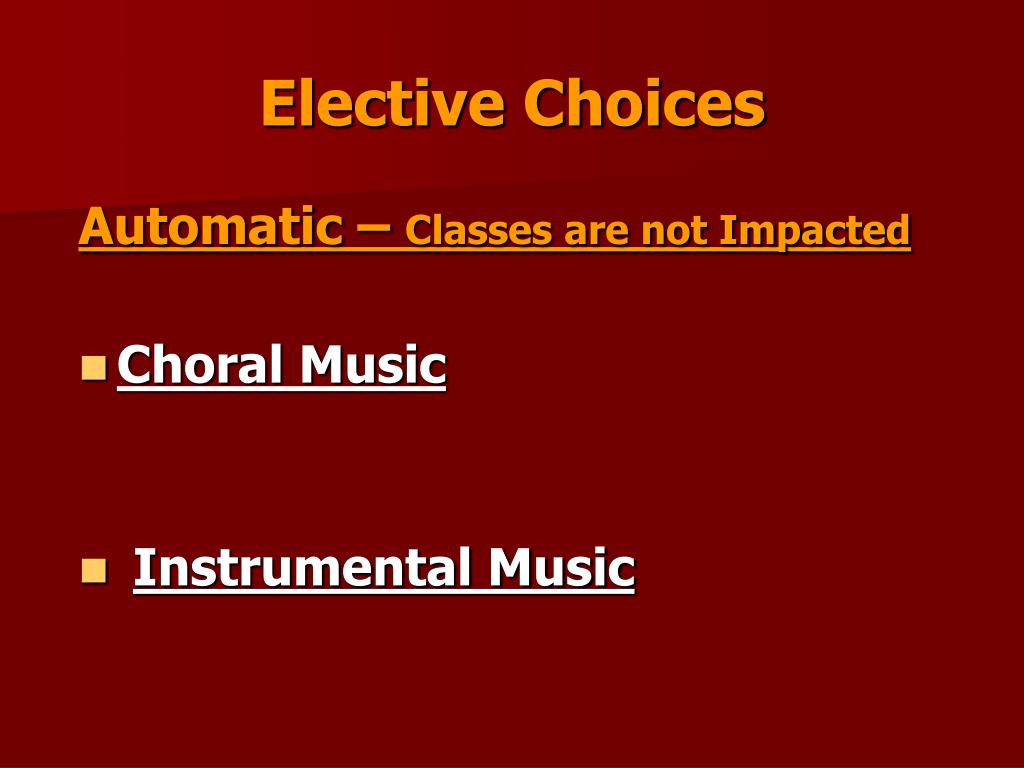 Elective Choices

Automatic – Classes are not Impacted

Choral Music

Instrumental Music